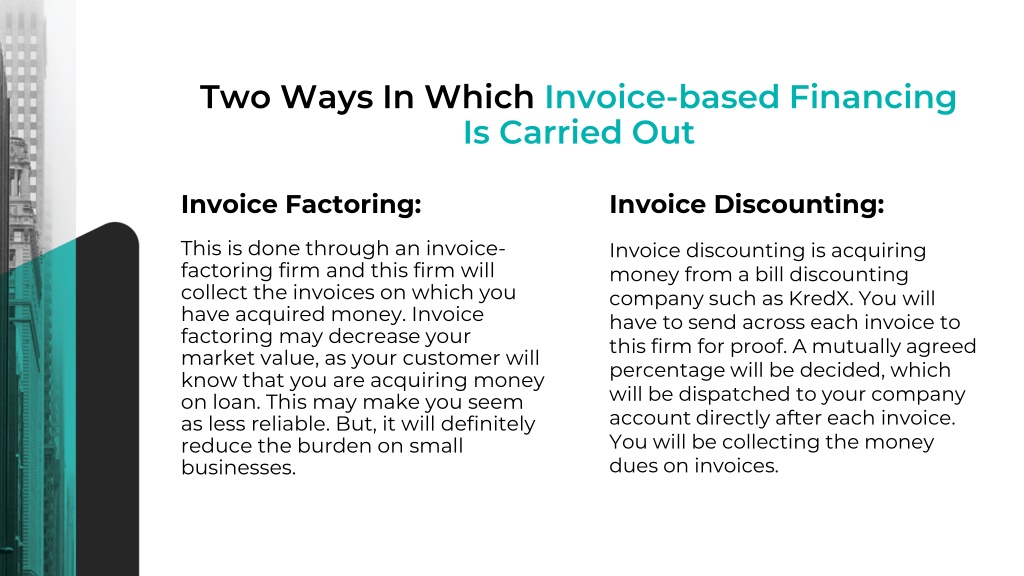 Two Ways In Which Invoice-based Financing Is Carried Out

Invoice Factoring:

This is done through an invoice-factoring firm and this firm will collect the invoices on which you have acquired money. Invoice factoring may decrease your market value, as your customer will know that you are acquiring money on loan. This may make you seem as less reliable. But, it will definitely reduce the burden on small businesses.

Invoice Discounting:

Invoice discounting is acquiring money from a bill discounting company such as KredX. You will have to send across each invoice to this firm for proof. A mutually agreed percentage will be decided, which will be dispatched to your company account directly after each invoice. You will be collecting the money dues on invoices.